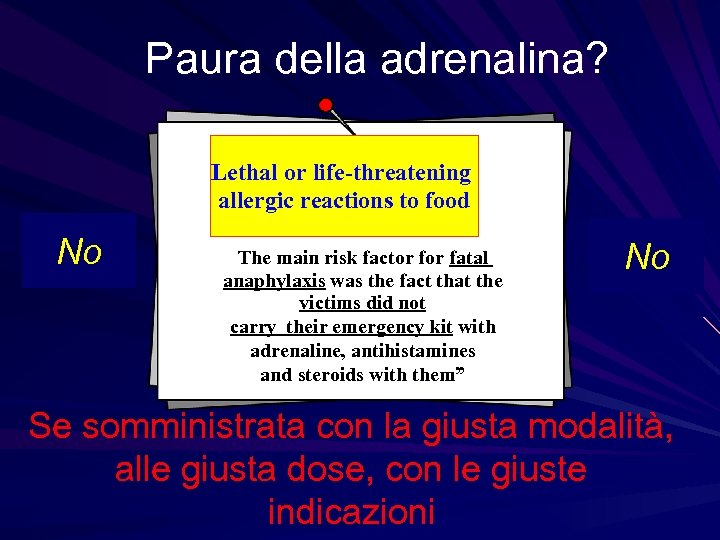 Paura della adrenalina?

Lethal or life-threatening allergic reactions to food

No

The main risk factor for fatal anaphylaxis was the fact that the victims did not carry their emergency kit with adrenaline, antihistamines and steroids with them”

No

Se somministrata con la giusta modalità, alle giusta dose, con le giuste indicazioni